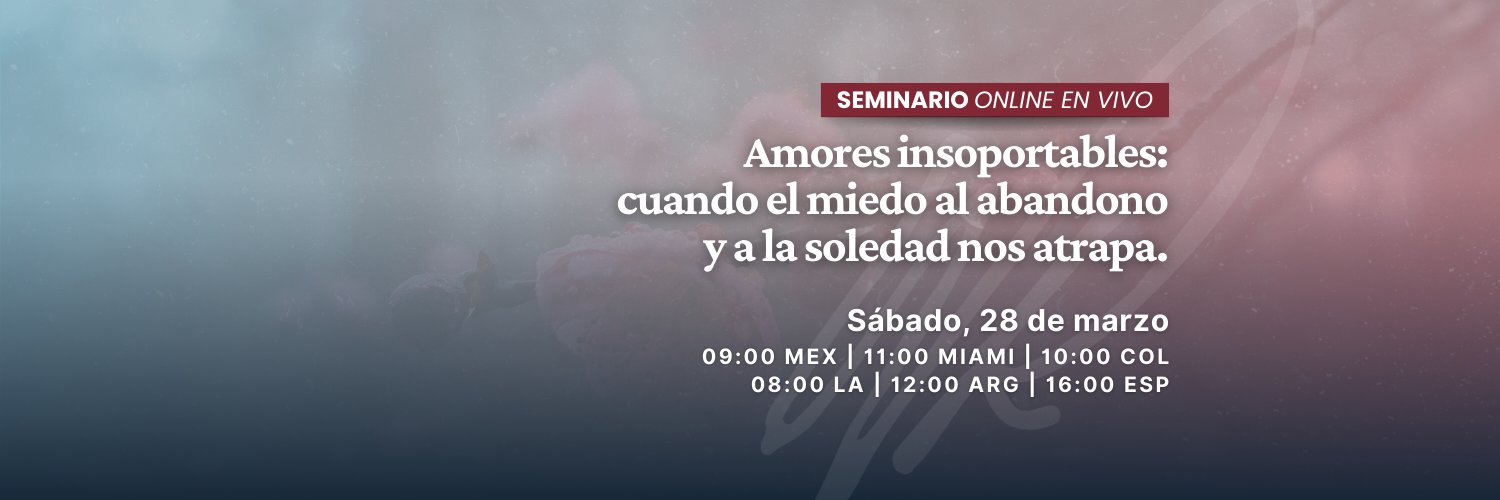 SEMINARIO ONLINE EN VIVO

Amores insoportables: cuando el miedo al abandono y a la soledad nos atrapa.

Sábado, 28 de marzo

09:00 MEX | 11:00 MIAMI | 10:00 COL
08:00 LA | 12:00 ARG | 16:00 ESP